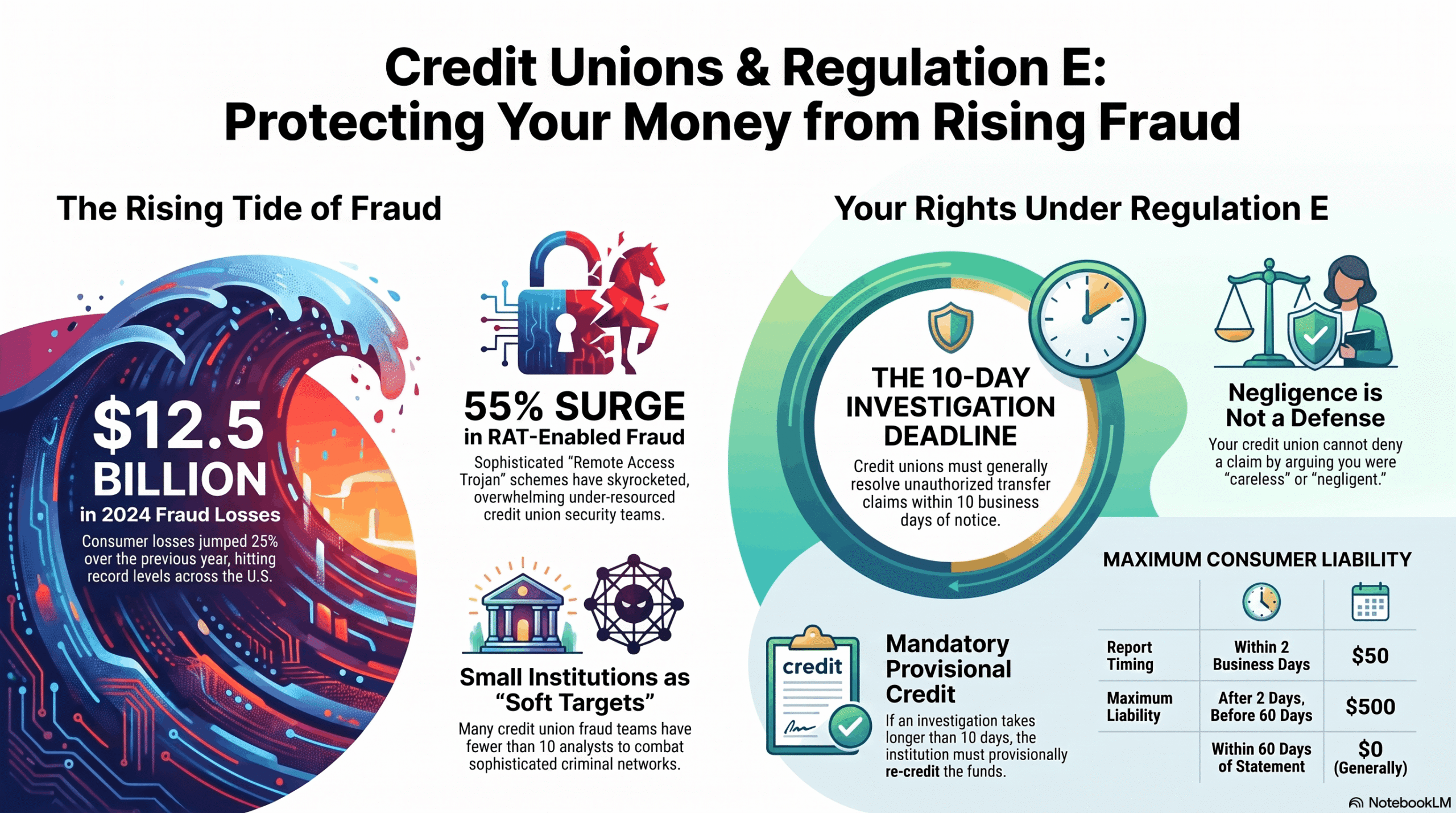 Credit Unions & Regulation E:
Protecting Your Money from Rising Fraud

The Rising Tide of Fraud

$12.5 BILLION
in 2024 Fraud Losses
Consumer losses jumped 25% over the previous year, hitting record levels across the U.S.

55% SURGE
in RAT-Enabled Fraud
Sophisticated "Remote Access Trojan" schemes have skyrocketed, overwhelming under-resourced credit union security teams.

Small Institutions as "Soft Targets"
Many credit union fraud teams have fewer than 10 analysts to combat sophisticated criminal networks.

Your Rights Under Regulation E

THE 10-DAY INVESTIGATION DEADLINE
Credit unions must generally resolve unauthorized transfer claims within 10 business days of notice.

Negligence is Not a Defense
Your credit union cannot deny a claim by arguing you were "careless" or "negligent."

credit

Mandatory Provisional Credit
If an investigation takes longer than 10 days, the institution must provisionally re-credit the funds.

MAXIMUM CONSUMER LIABILITY

| | | |
|---|---|---|
| Report Timing | Within 2 Business Days | $50 |
| Maximum Liability | After 2 Days, Before 60 Days | $500 |
| | Within 60 Days of Statement | $0 (Generally) |

NotebookLM